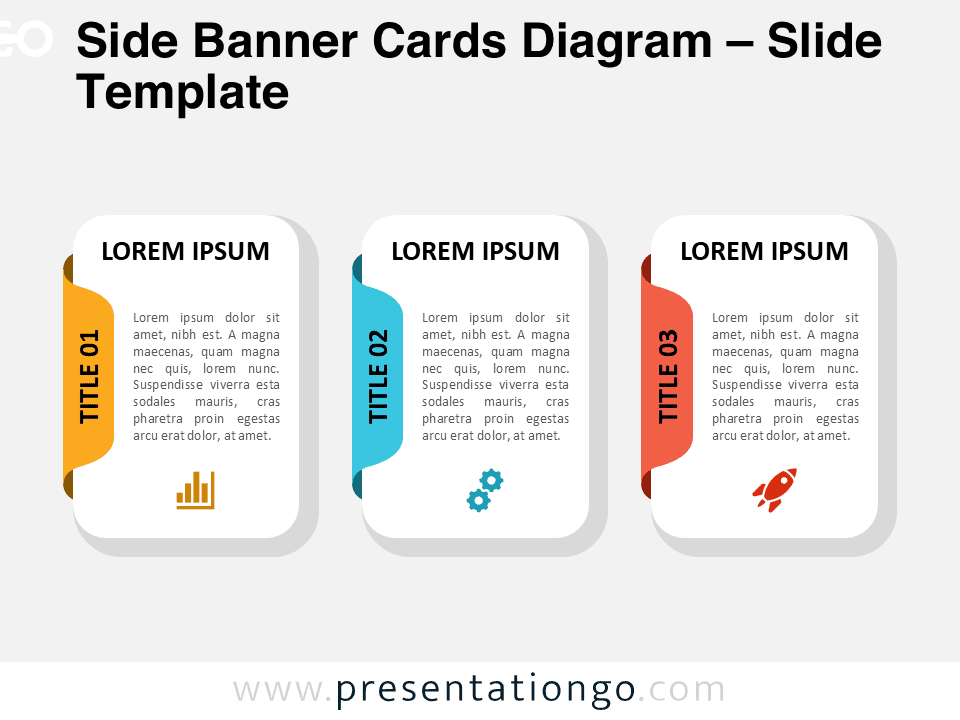 Side Banner Cards Diagram – Slide Template

LOREM IPSUM

TITLE 01

Lorem ipsum dolor sit amet, nibh est. A magna maecenas, quam magna nec quis, lorem nunc. Suspendisse viverra esta sodales mauris, cras pharetra proin egestas arcu erat dolor, at amet.

LOREM IPSUM

TITLE 02

Lorem ipsum dolor sit amet, nibh est. A magna maecenas, quam magna nec quis, lorem nunc. Suspendisse viverra esta sodales mauris, cras pharetra proin egestas arcu erat dolor, at amet.

LOREM IPSUM

TITLE 03

Lorem ipsum dolor sit amet, nibh est. A magna maecenas, quam magna nec quis, lorem nunc. Suspendisse viverra esta sodales mauris, cras pharetra proin egestas arcu erat dolor, at amet.

www.presentationgo.com